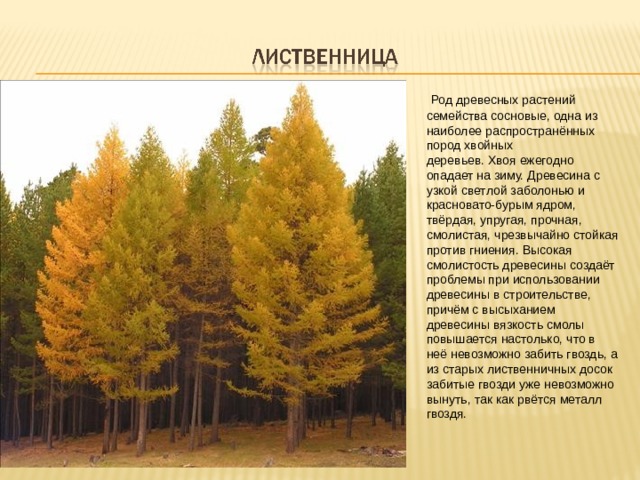 ЛИСТВЕННИЦА

Род древесных растений семейства сосновые, одна из наиболее распространённых пород хвойных деревьев. Хвоя ежегодно опадает на зиму. Древесина с узкой светлой заболонью и красновато-бурым ядром, твёрдая, упругая, прочная, смолистая, чрезвычайно стойкая против гниения. Высокая смолистость древесины создаёт проблемы при использовании древесины в строительстве, причём с высыханием древесины вязкость смолы повышается настолько, что в неё невозможно забить гвоздь, а из старых лиственничных досок забитые гвозди уже невозможно вынуть, так как рвётся металл гвоздя.